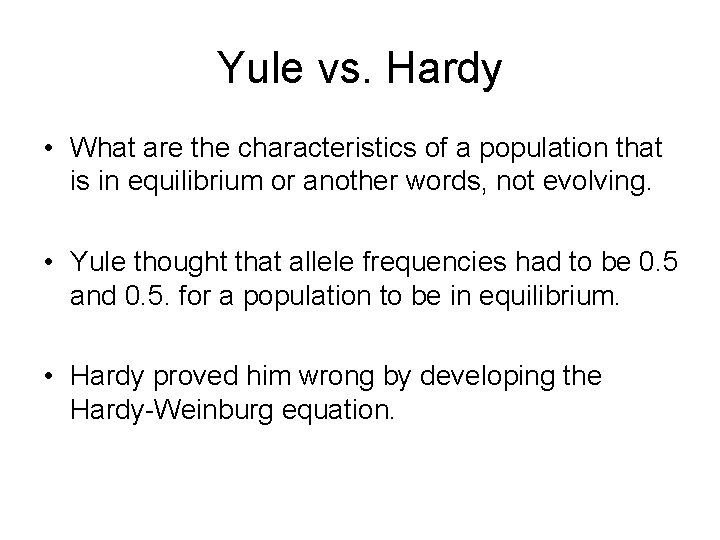 Yule vs. Hardy

• What are the characteristics of a population that is in equilibrium or another words, not evolving.

• Yule thought that allele frequencies had to be 0.5 and 0.5. for a population to be in equilibrium.

• Hardy proved him wrong by developing the Hardy-Weinburg equation.